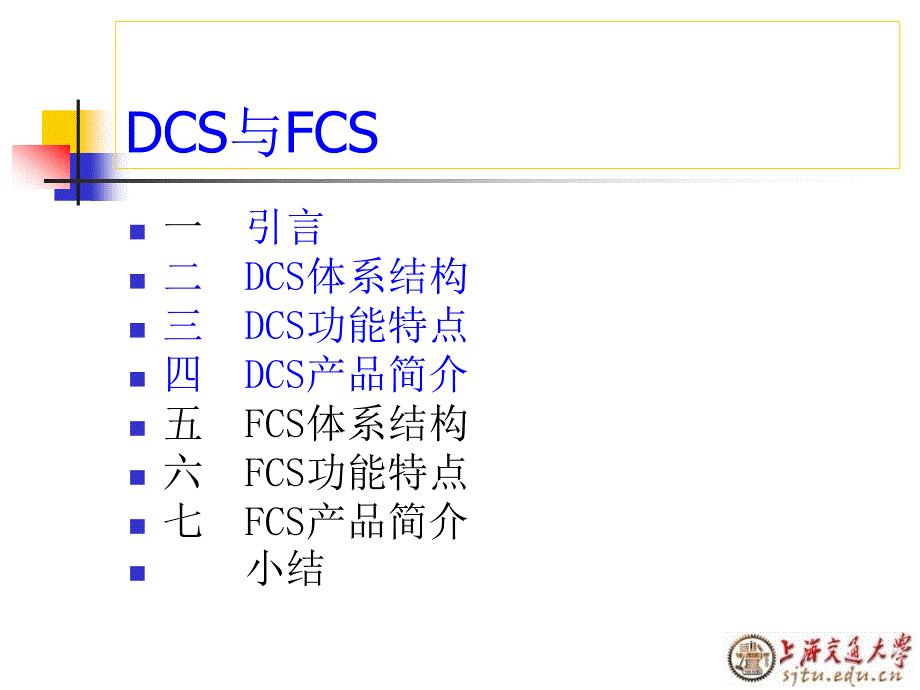 DCS与FCS

- 一 引言
- 二 DCS体系结构
- 三 DCS功能特点
- 四 DCS产品简介
- 五 FCS体系结构
- 六 FCS功能特点
- 七 FCS产品简介
- 小结

上海交通大学
sjtu.edu.cn